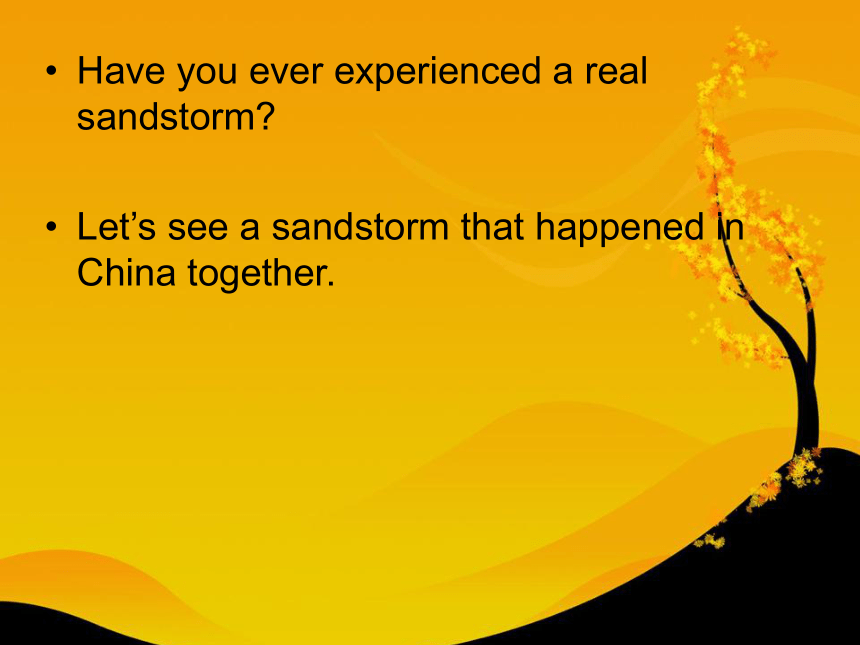 • Have you ever experienced a real sandstorm?

• Let’s see a sandstorm that happened in China together.